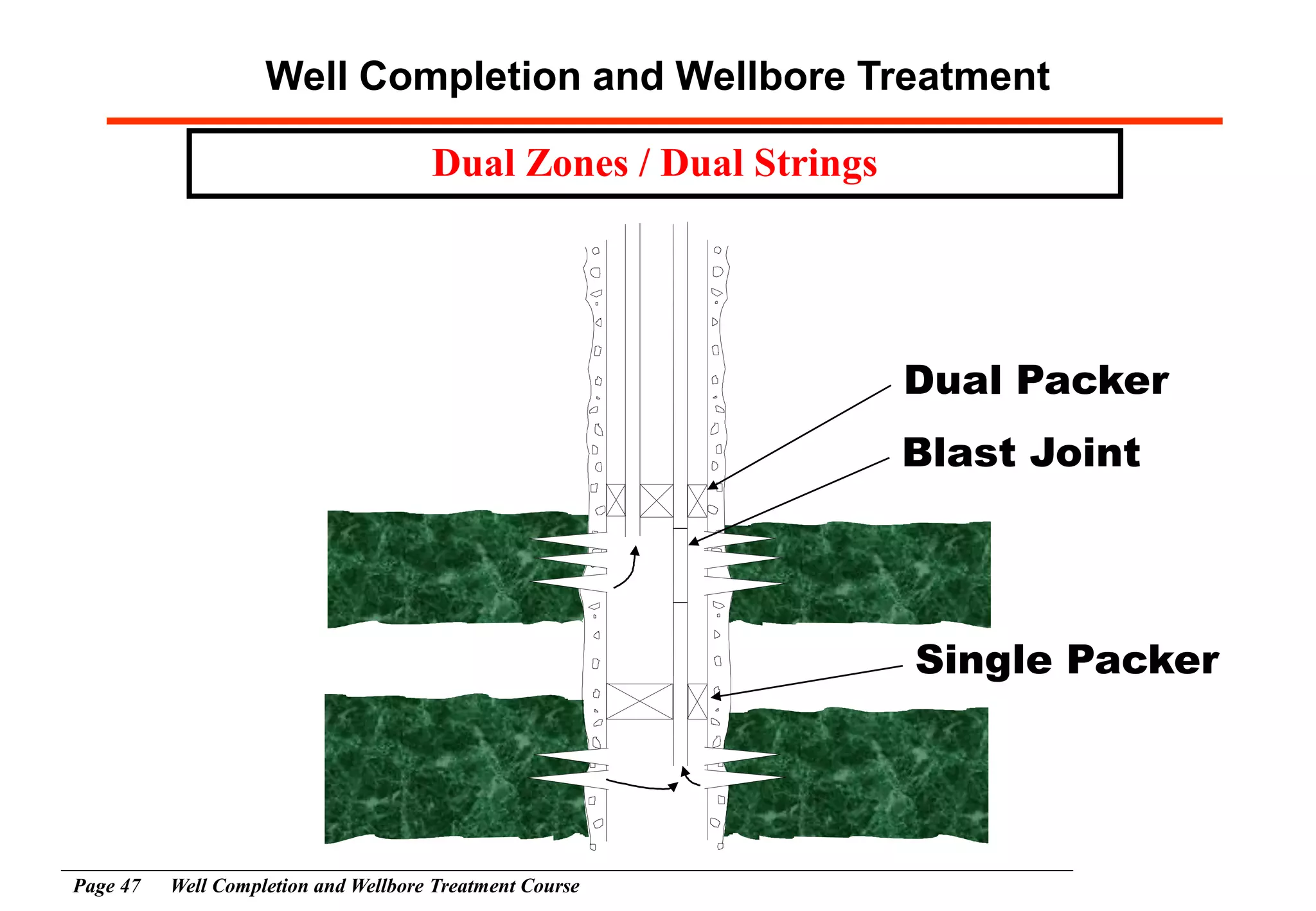 Well Completion and Wellbore Treatment

Dual Zones / Dual Strings

Dual Packer

Blast Joint

Single Packer

Page 47 Well Completion and Wellbore Treatment Course